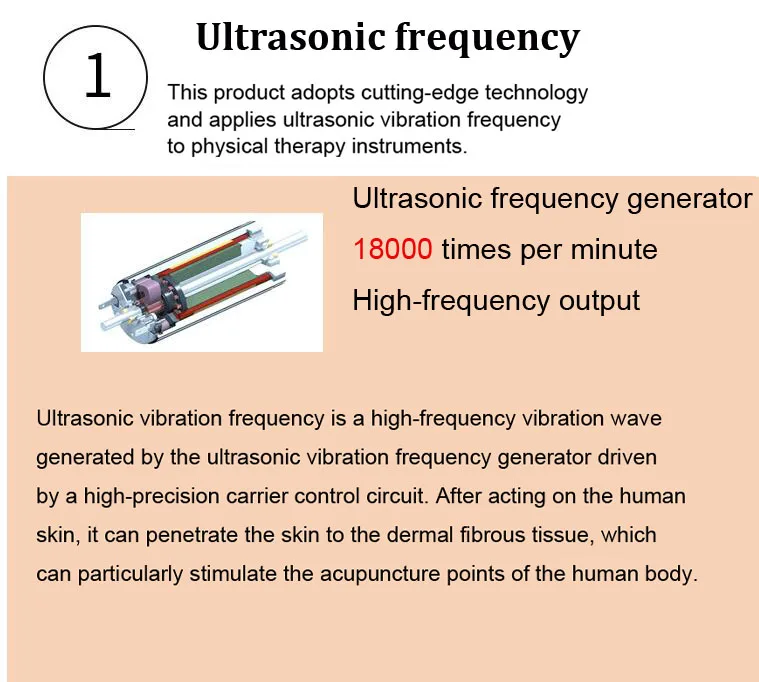 1

Ultrasonic frequency

This product adopts cutting-edge technology and applies ultrasonic vibration frequency to physical therapy instruments.

Ultrasonic frequency generator

18000 times per minute

High-frequency output

Ultrasonic vibration frequency is a high-frequency vibration wave generated by the ultrasonic vibration frequency generator driven by a high-precision carrier control circuit. After acting on the human skin, it can penetrate the skin to the dermal fibrous tissue, which can particularly stimulate the acupuncture points of the human body.